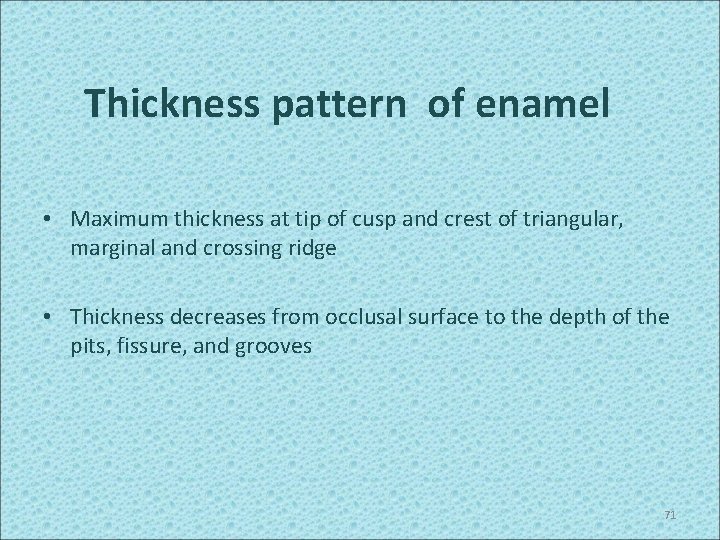 Thickness pattern of enamel

• Maximum thickness at tip of cusp and crest of triangular, marginal and crossing ridge

• Thickness decreases from occlusal surface to the depth of the pits, fissure, and grooves

71